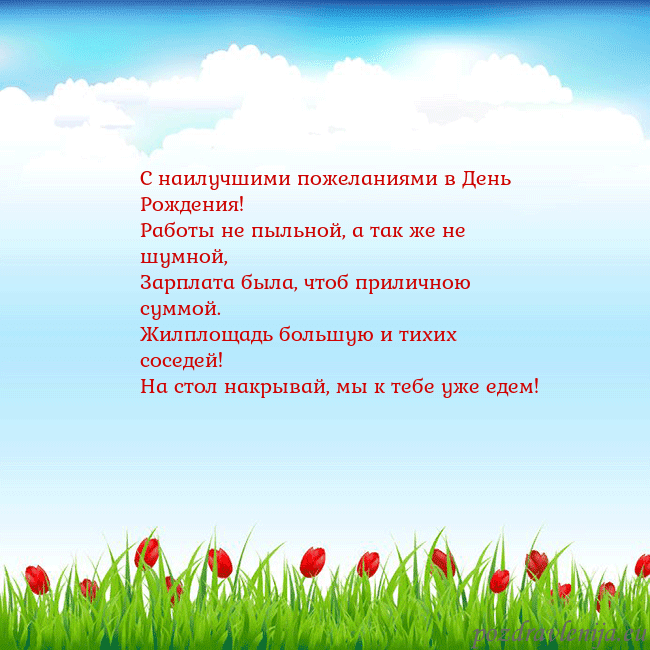 С наилучшими пожеланиями в День Рождения!
Работы не пыльной, а так же не шумной,
Зарплата была, чтоб приличною суммой.
Жилплощадь большую и тихих соседей!
На стол накрывай, мы к тебе уже едем!

pozdravlenija.eu